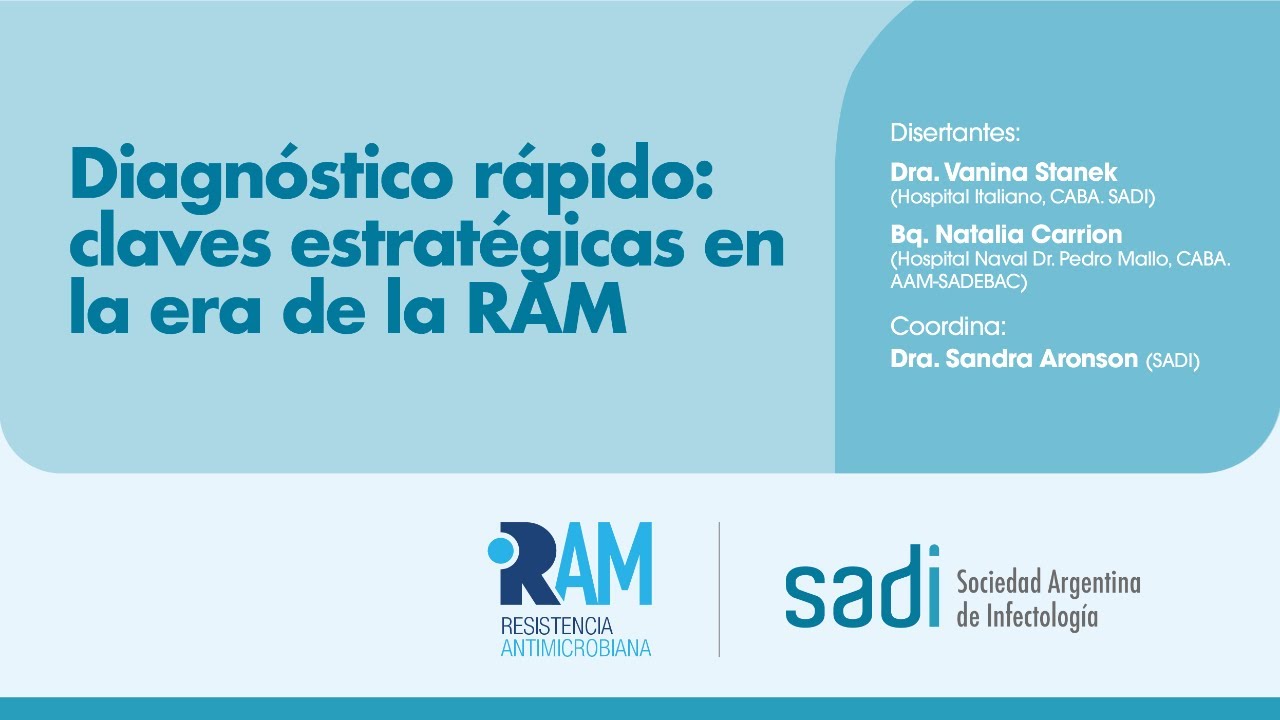 Diagnóstico rápido: claves estratégicas en la era de la RAM

Disertantes:

Dra. Vanina Stanek
(Hospital Italiano, CABA. SADI)

Bq. Natalia Carrion
(Hospital Naval Dr. Pedro Mallo, CABA. AAM-SADEBAC)

Coordina:

Dra. Sandra Aronson (SADI)

RAM
RESISTENCIA
ANTIMICROBIANA

sadi Sociedad Argentina de Infectología